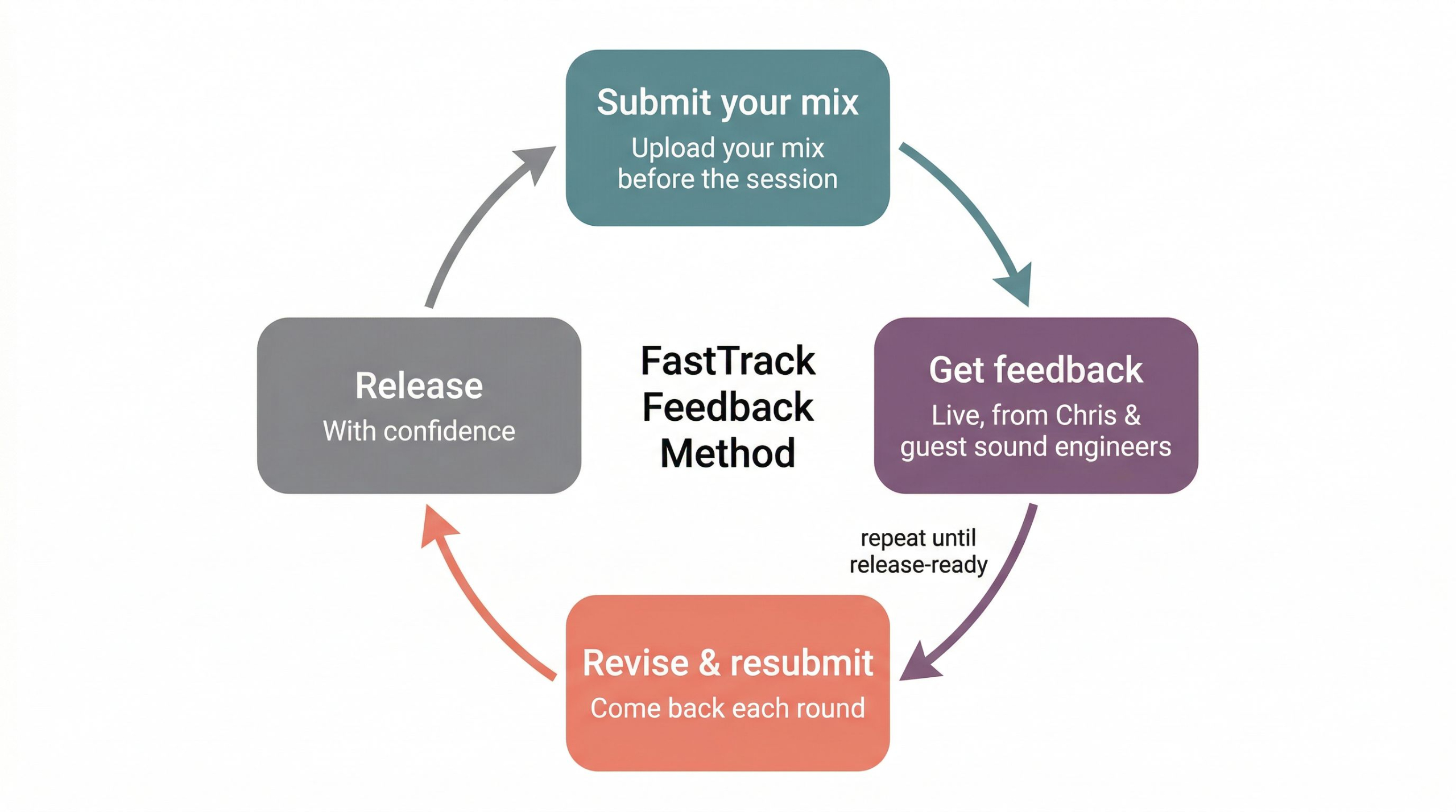 Submit your mix
Upload your mix before the session

Get feedback
Live, from Chris & guest sound engineers

repeat until release-ready

Revise & resubmit
Come back each round

Release
With confidence

FastTrack Feedback Method